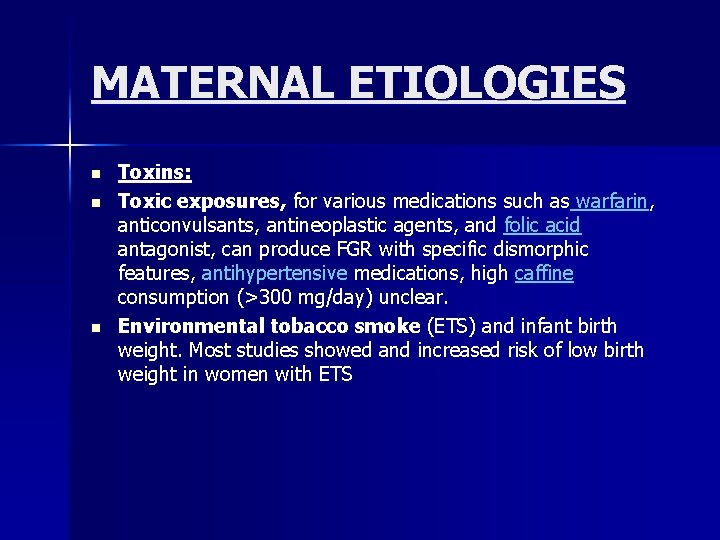 MATERNAL ETIOLOGIES

- Toxins:
- Toxic exposures, for various medications such as warfarin, anticonvulsants, antineoplastic agents, and folic acid antagonist, can produce FGR with specific dismorphic features, antihypertensive medications, high caffine consumption (>300 mg/day) unclear.
- Environmental tobacco smoke (ETS) and infant birth weight. Most studies showed and increased risk of low birth weight in women with ETS